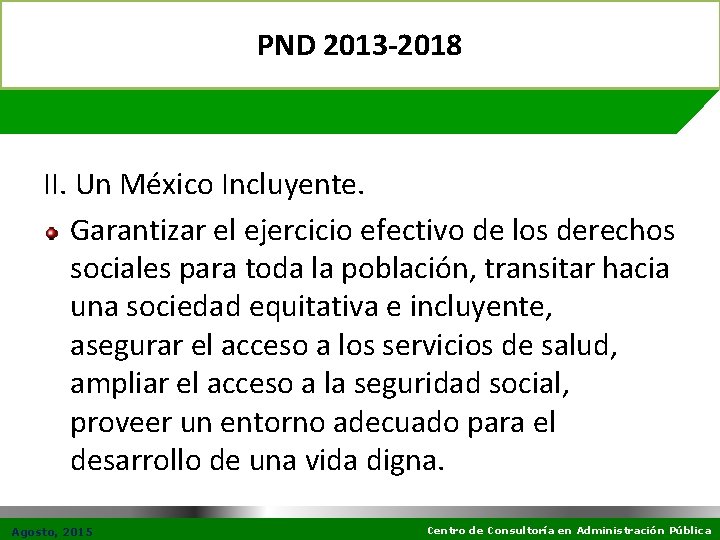 PND 2013-2018

II. Un México Incluyente.

Garantizar el ejercicio efectivo de los derechos sociales para toda la población, transitar hacia una sociedad equitativa e incluyente, asegurar el acceso a los servicios de salud, ampliar el acceso a la seguridad social, proveer un entorno adecuado para el desarrollo de una vida digna.

Agosto, 2015

Centro de Consultoría en Administración Pública